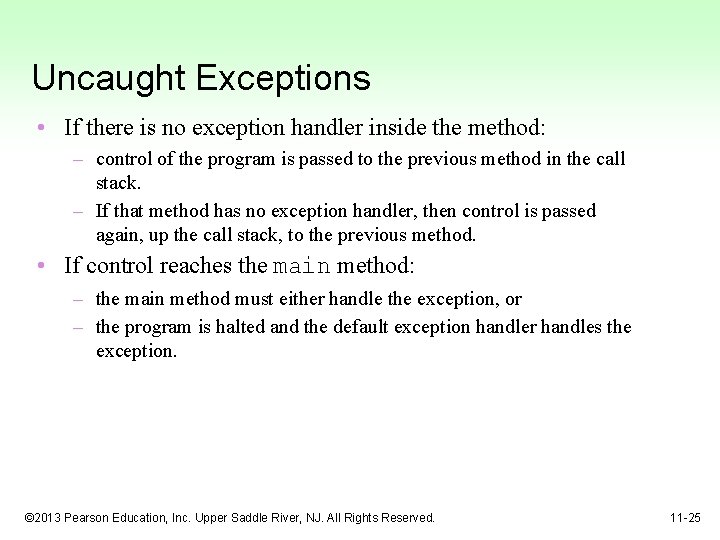 Uncaught Exceptions

• If there is no exception handler inside the method:
  – control of the program is passed to the previous method in the call stack.
  – If that method has no exception handler, then control is passed again, up the call stack, to the previous method.
• If control reaches the main method:
  – the main method must either handle the exception, or
  – the program is halted and the default exception handler handles the exception.

©2013 Pearson Education, Inc. Upper Saddle River, NJ. All Rights Reserved.

11-25